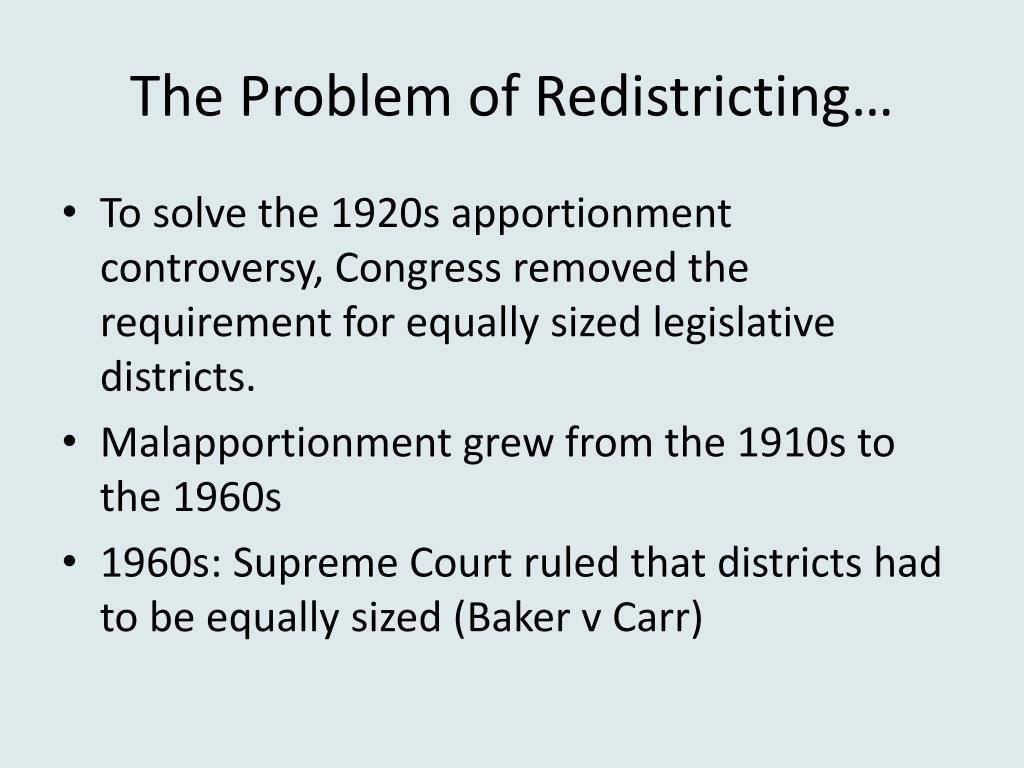 The Problem of Redistricting…

• To solve the 1920s apportionment controversy, Congress removed the requirement for equally sized legislative districts.
• Malapportionment grew from the 1910s to the 1960s
• 1960s: Supreme Court ruled that districts had to be equally sized (Baker v Carr)